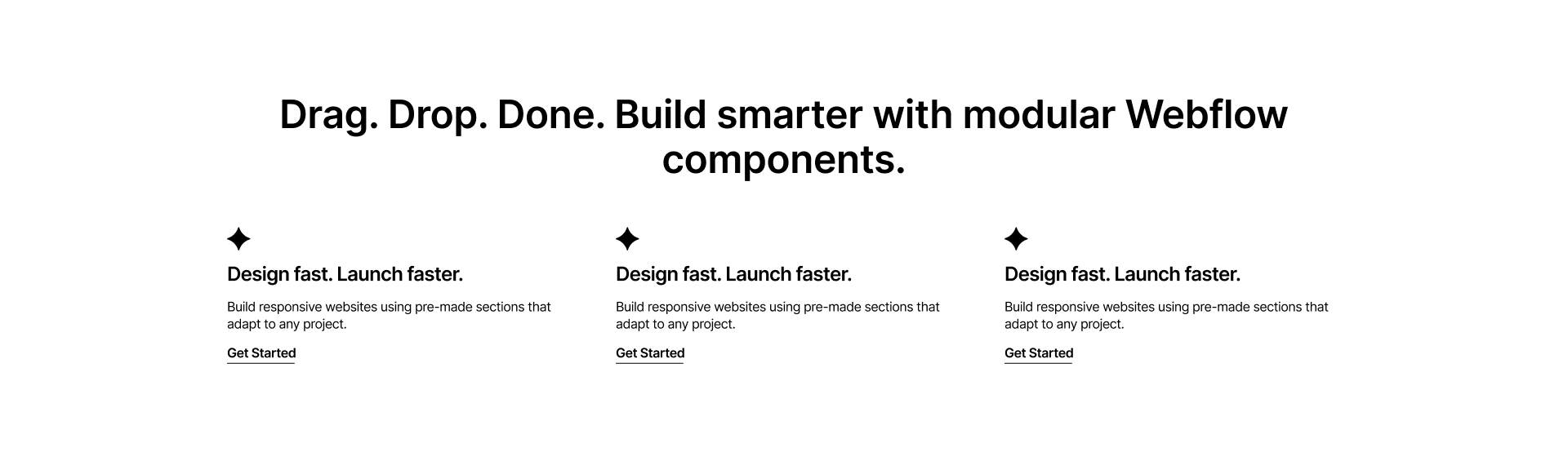 Drag. Drop. Done. Build smarter with modular Webflow components.

Design fast. Launch faster.

Build responsive websites using pre-made sections that adapt to any project.

Get Started

Design fast. Launch faster.

Build responsive websites using pre-made sections that adapt to any project.

Get Started

Design fast. Launch faster.

Build responsive websites using pre-made sections that adapt to any project.

Get Started